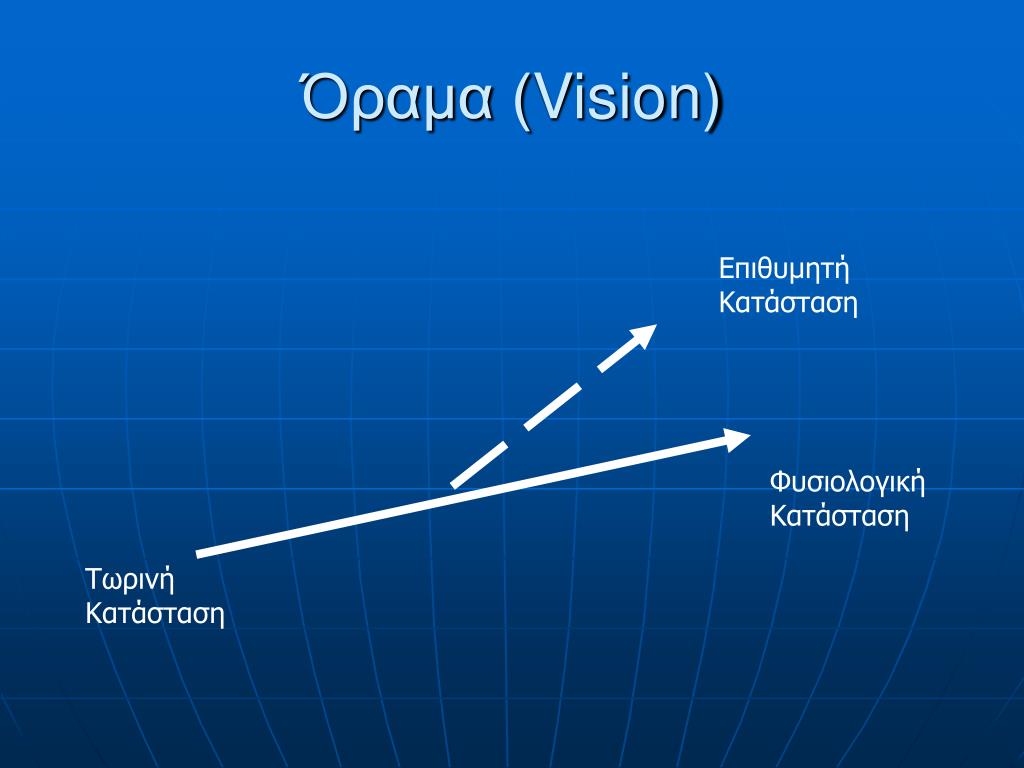 Όραμα (Vision)

Επιθυμητή Κατάσταση

Φυσιολογική Κατάσταση

Τωρινή Κατάσταση